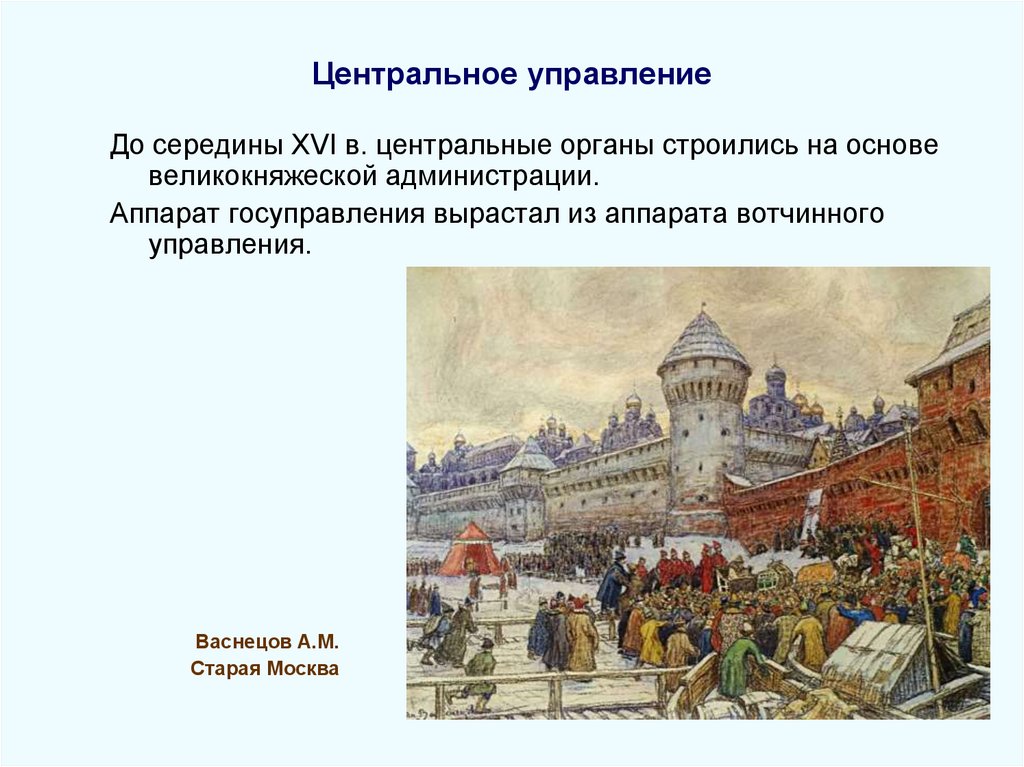 Центральное управление

До середины XVI в. центральные органы строились на основе великокняжеской администрации.

Аппарат госуправления вырастал из аппарата вотчинного управления.

Васнецов А.М.
Старая Москва